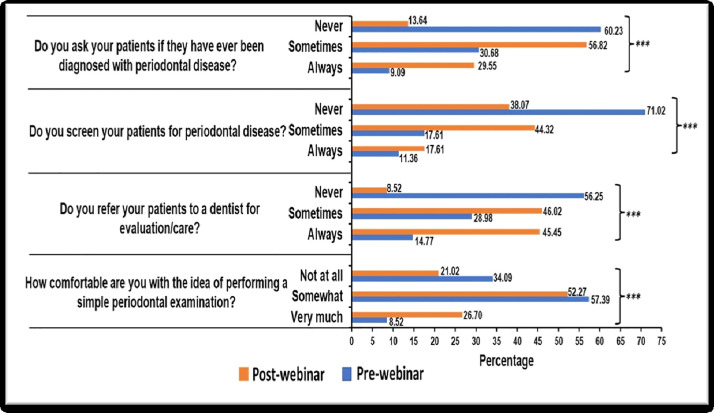 Do you ask your patients if they have ever been diagnosed with periodontal disease?

Never
13.64
60.23
Sometimes
56.82
30.68
Always
29.55
9.09
***

Do you screen your patients for periodontal disease?

Never
38.07
71.02
Sometimes
44.32
17.61
Always
17.61
11.36
***

Do you refer your patients to a dentist for evaluation/care?

Never
8.52
56.25
Sometimes
46.02
28.98
Always
45.45
14.77
***

How comfortable are you with the idea of performing a simple periodontal examination?

Not at all
21.02
34.09
Somewhat
52.27
57.39
Very much
26.70
8.52
***

0 5 10 15 20 25 30 35 40 45 50 55 60 65 70 75

Percentage

Post-webinar Pre-webinar